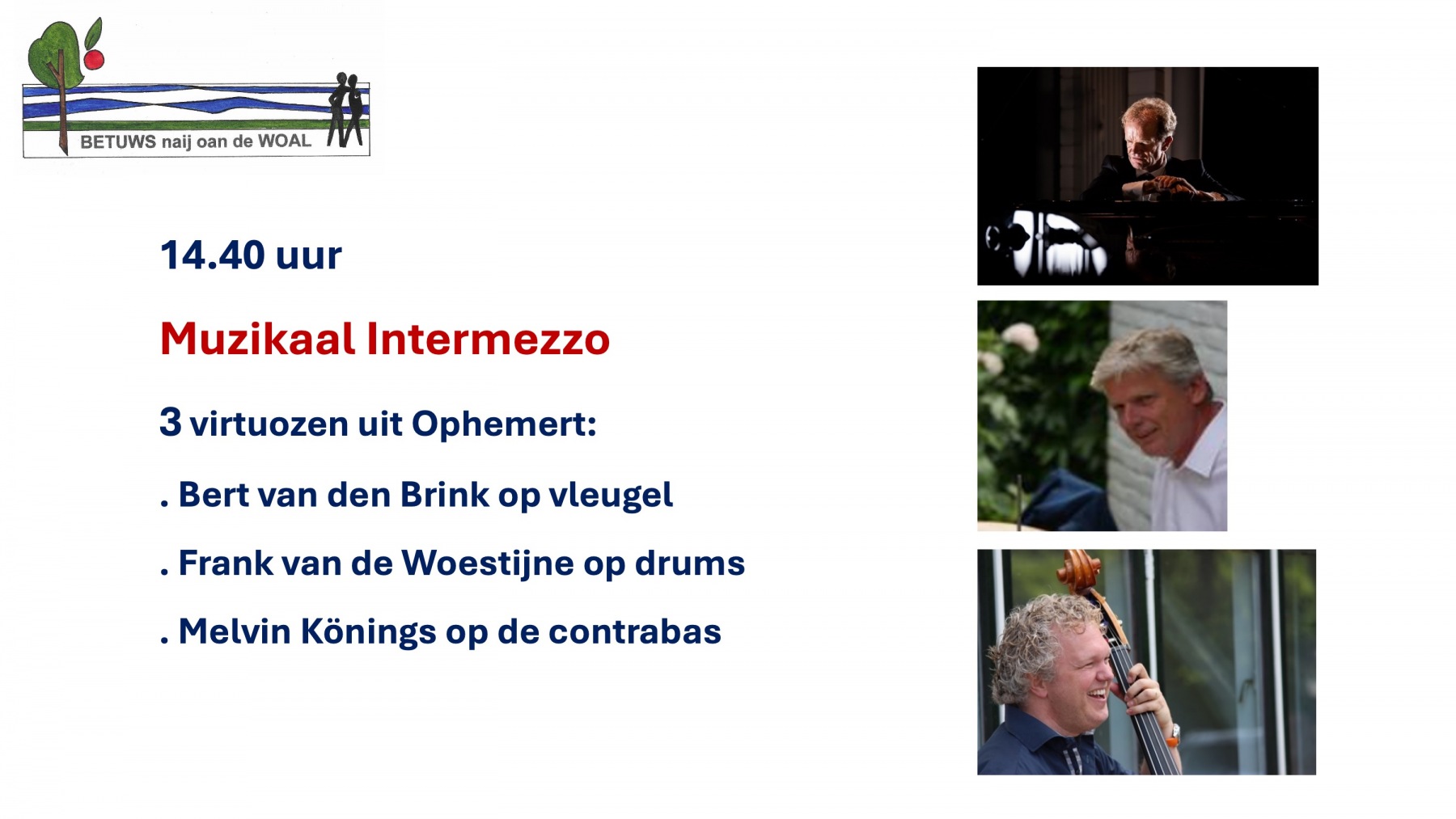 BETUWS naij oan de WOAL

14.40 uur

Muzikaal Intermezzo

3 virtuozen uit Ophemert:

. Bert van den Brink op vleugel

. Frank van de Woestijne op drums

. Melvin Könings op de contrabas